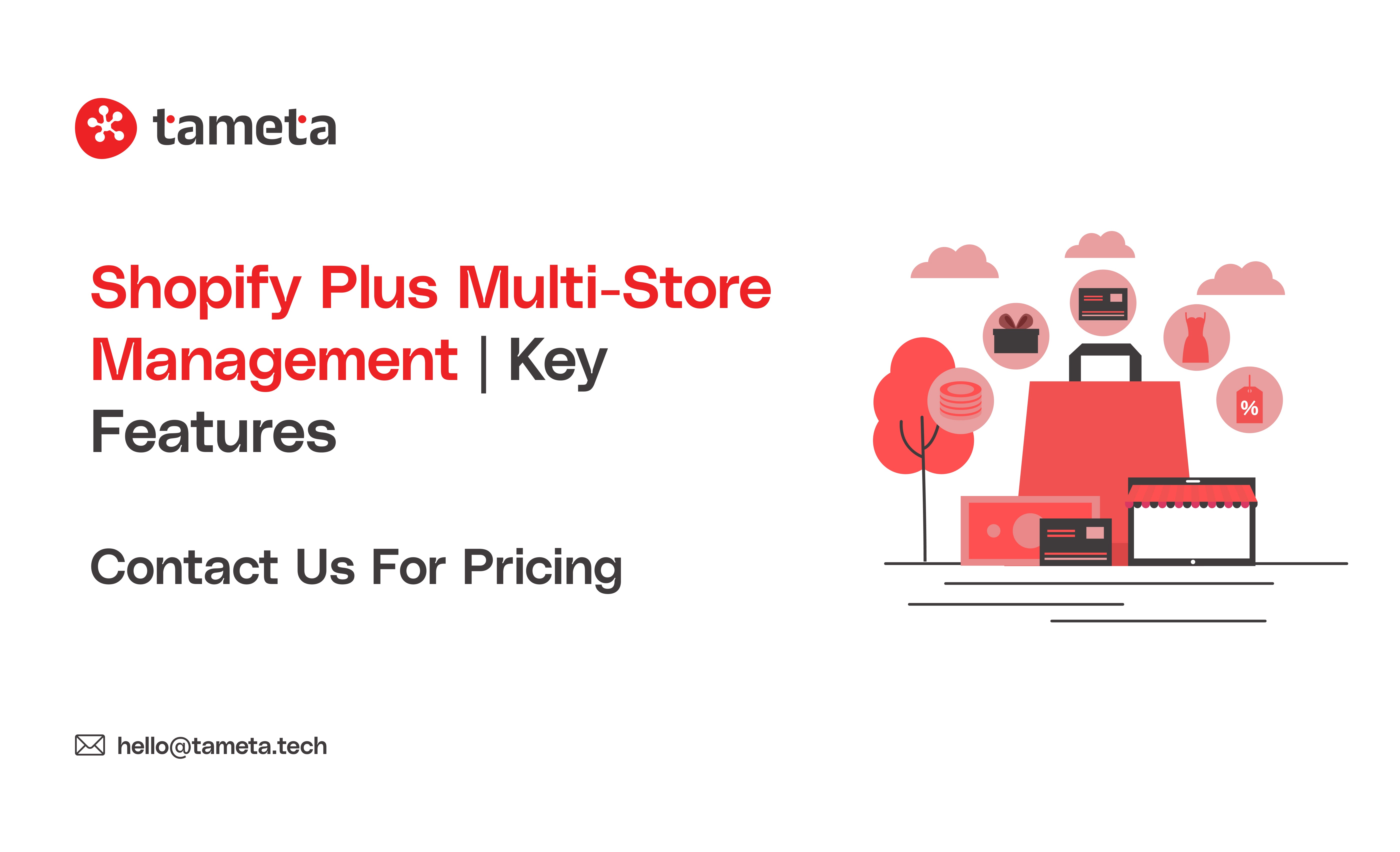 tameta

Shopify Plus Multi-Store Management | Key Features

Contact Us For Pricing

%

hello@tameta.tech